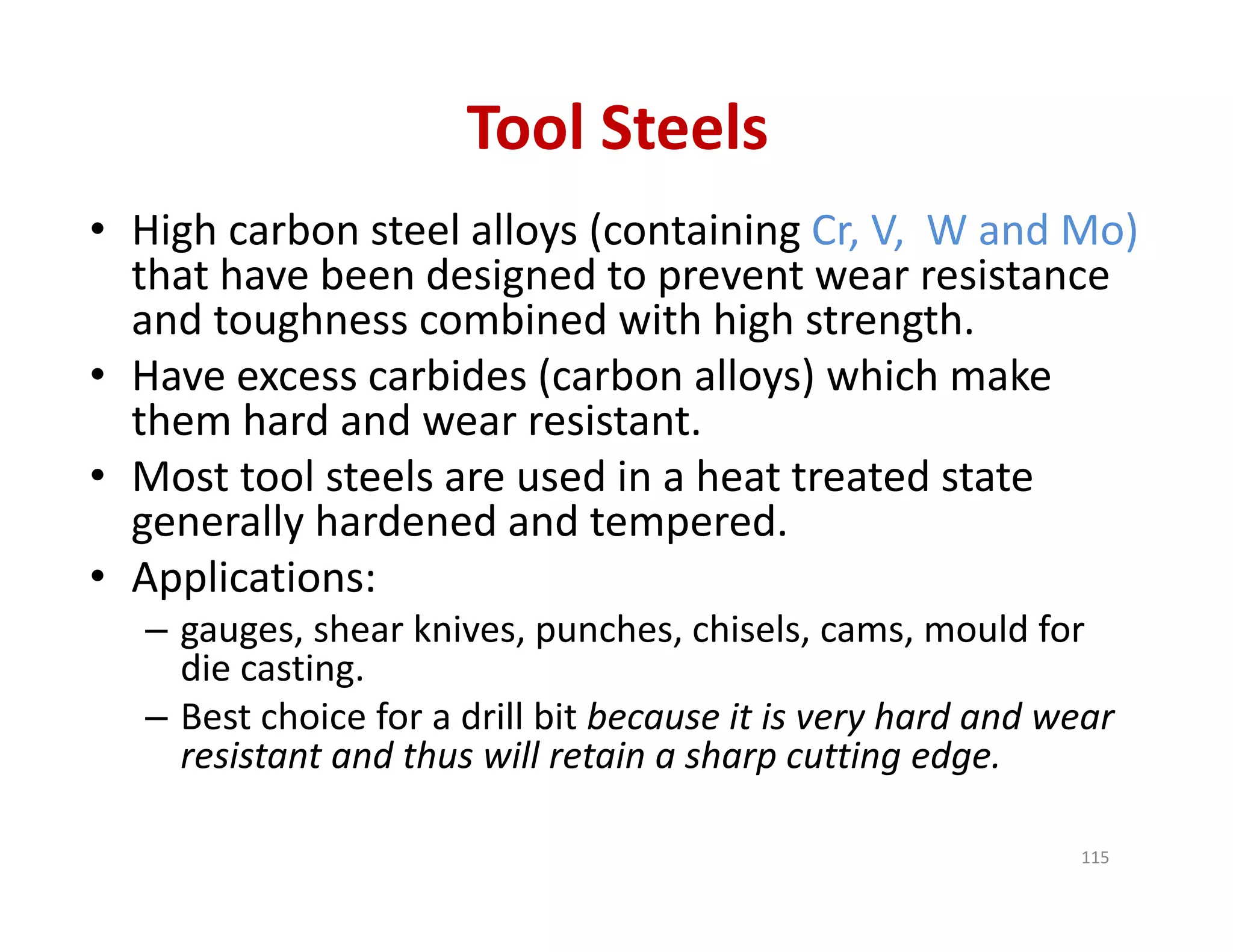 Tool Steels

• High carbon steel alloys (containing Cr, V, W and Mo) that have been designed to prevent wear resistance and toughness combined with high strength.
• Have excess carbides (carbon alloys) which make them hard and wear resistant.
• Most tool steels are used in a heat treated state generally hardened and tempered.
• Applications:
– gauges, shear knives, punches, chisels, cams, mould for die casting.
– Best choice for a drill bit because it is very hard and wear resistant and thus will retain a sharp cutting edge.

115